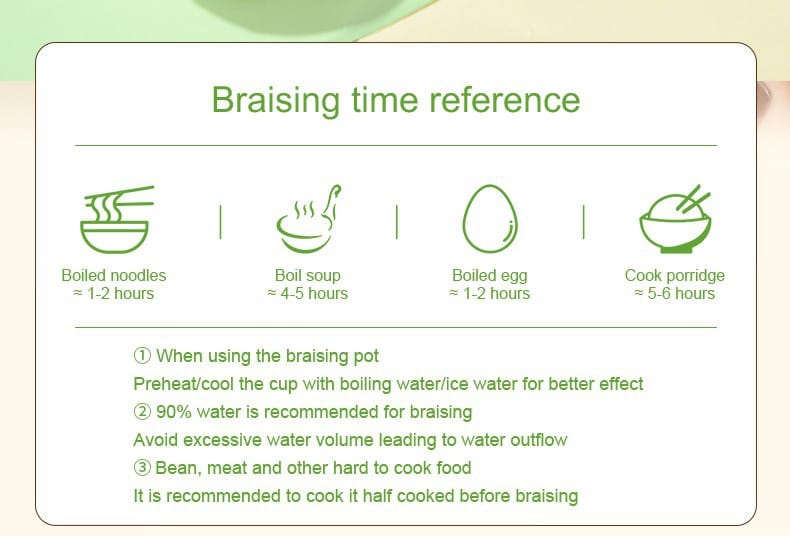 Braising time reference

Boiled noodles
≈ 1-2 hours

Boil soup
≈ 4-5 hours

Boiled egg
≈ 1-2 hours

Cook porridge
≈ 5-6 hours

① When using the braising pot
Preheat/cool the cup with boiling water/ice water for better effect
② 90% water is recommended for braising
Avoid excessive water volume leading to water outflow
③ Bean, meat and other hard to cook food
It is recommended to cook it half cooked before braising